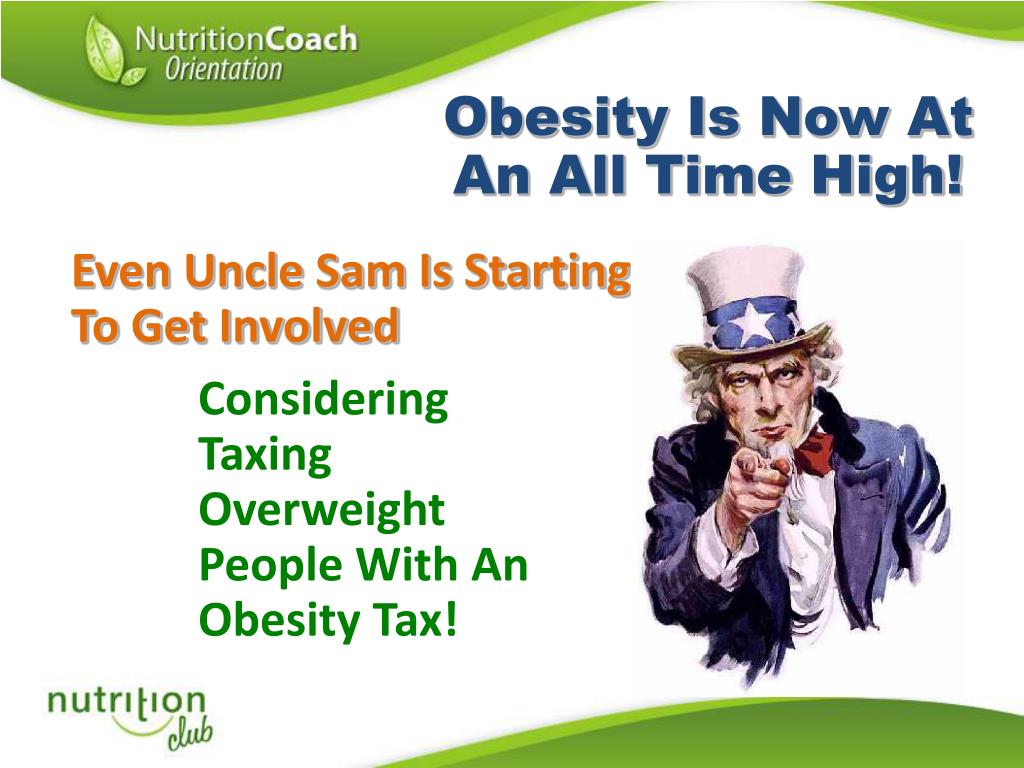 NutritionCoach
Orientation

Obesity Is Now At An All Time High!

Even Uncle Sam Is Starting To Get Involved

Considering Taxing Overweight People With An Obesity Tax!

nutrition
club